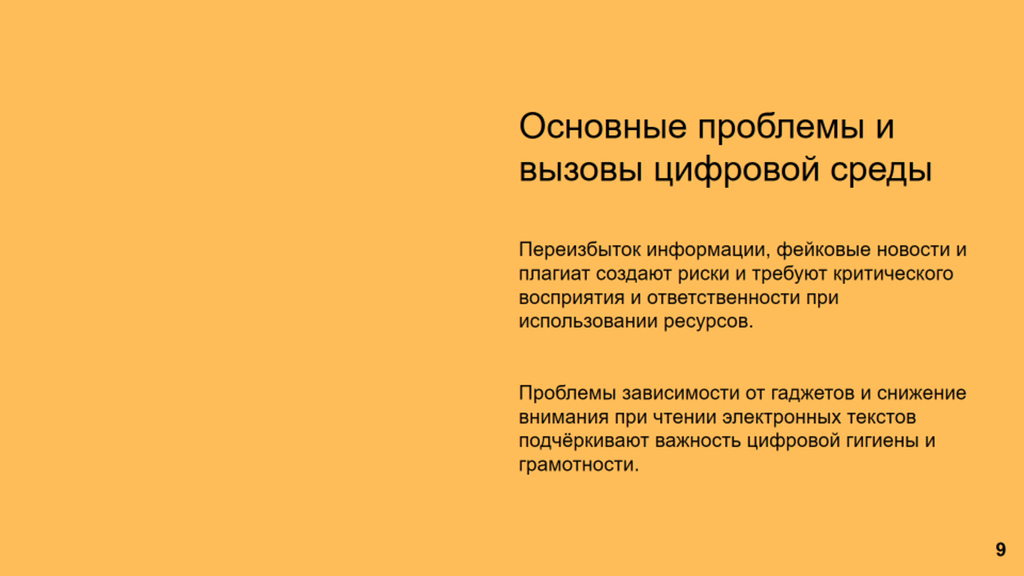 Основные проблемы и вызовы цифровой среды

Переизбыток информации, фейковые новости и плагиат создают риски и требуют критического восприятия и ответственности при использовании ресурсов.

Проблемы зависимости от гаджетов и снижение внимания при чтении электронных текстов подчёркивают важность цифровой гигиены и грамотности.

9